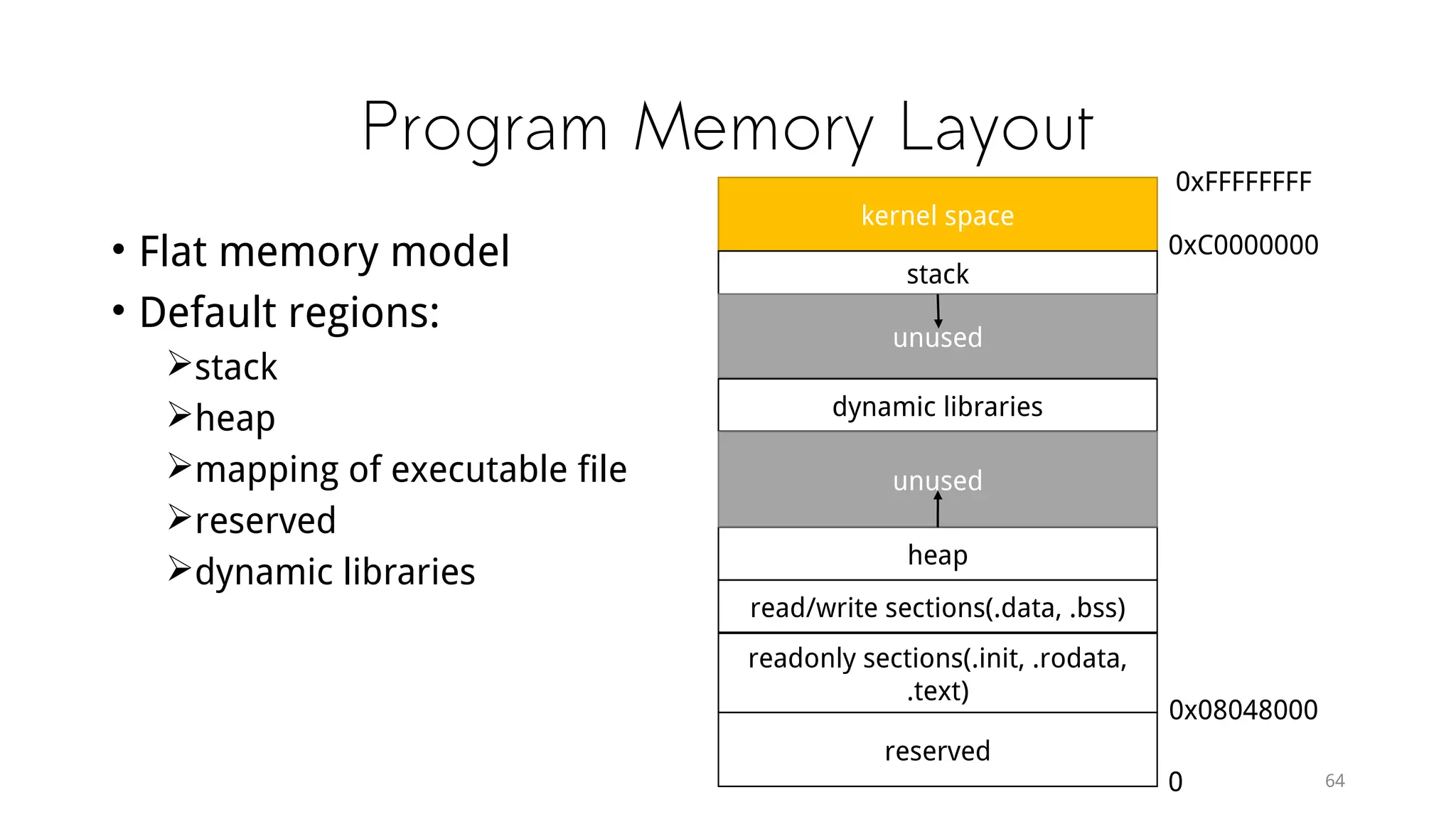 Program Memory Layout

• Flat memory model
• Default regions:
➢stack
➢heap
➢mapping of executable file
➢reserved
➢dynamic libraries

0xFFFFFFFF
kernel space
0xC0000000
stack
unused
dynamic libraries
unused
heap
read/write sections(.data, .bss)
readonly sections(.init, .rodata, .text)
0x08048000
reserved
0

64